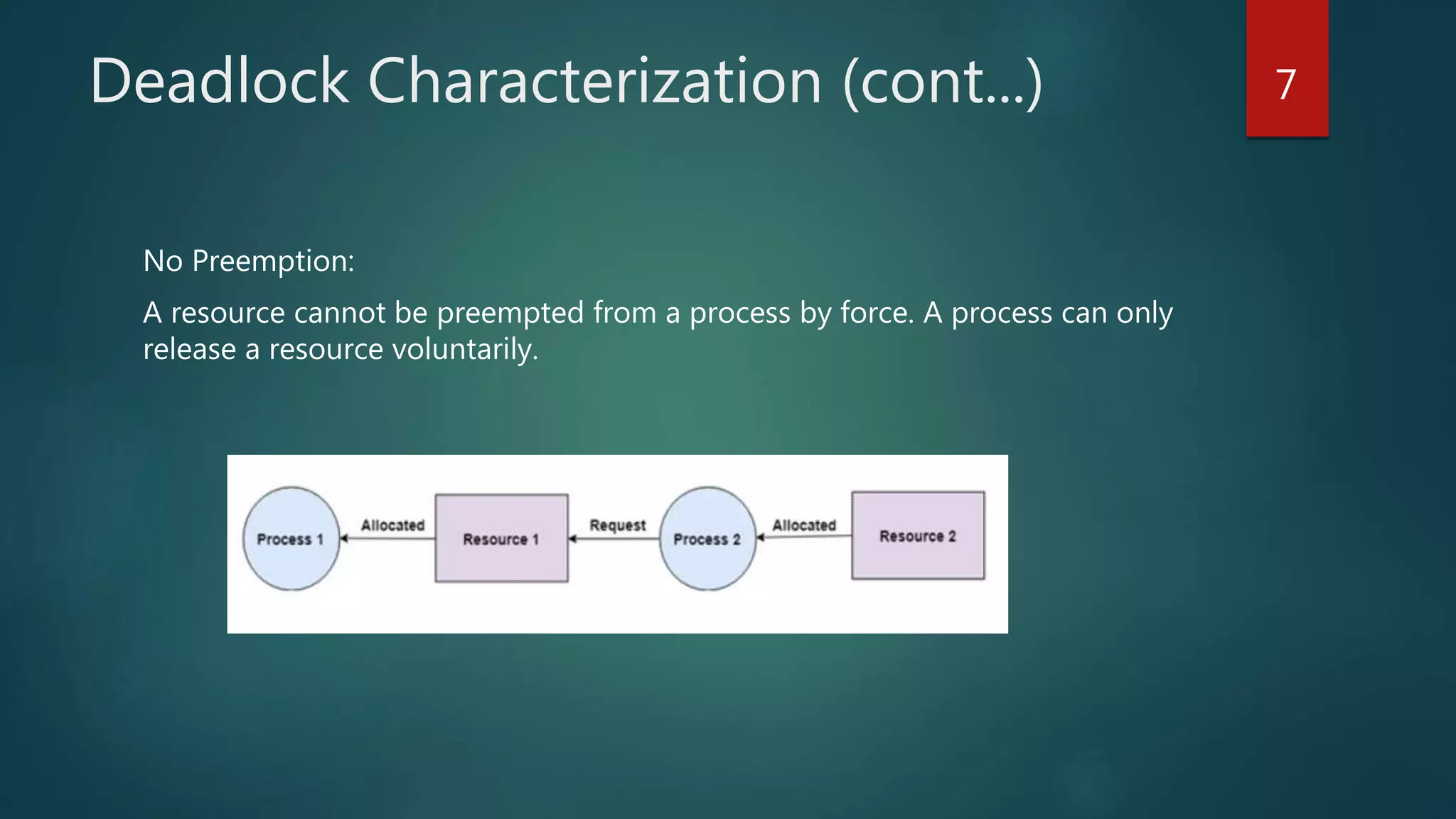 Deadlock Characterization (cont...)

7

No Preemption:

A resource cannot be preempted from a process by force. A process can only release a resource voluntarily.

Process 1
Allocated
Resource 1
Request
Process 2
Allocated
Resource 2